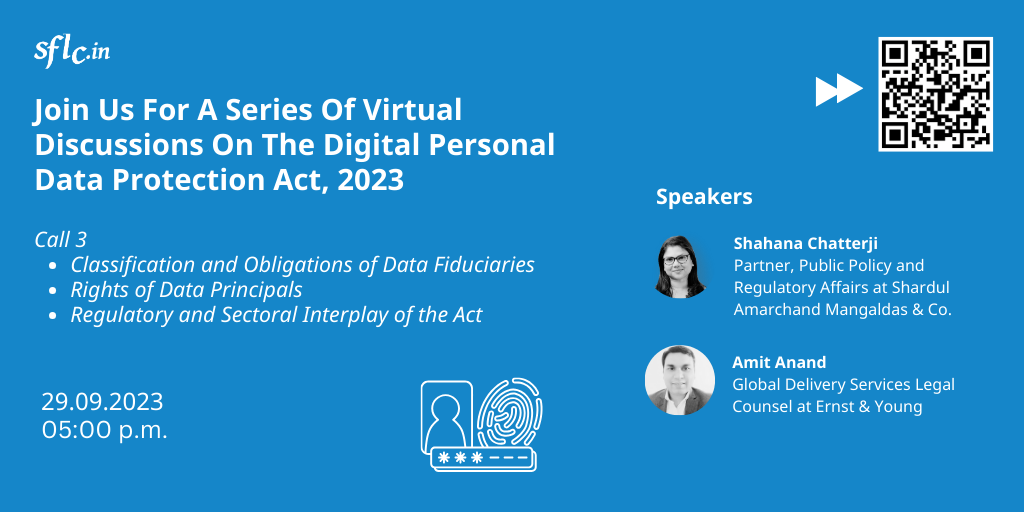 sflc.in

Join Us For A Series Of Virtual Discussions On The Digital Personal Data Protection Act, 2023

Call 3
- Classification and Obligations of Data Fiduciaries
- Rights of Data Principals
- Regulatory and Sectoral Interplay of the Act

29.09.2023
05:00 p.m.

Speakers

Shahana Chatterji
Partner, Public Policy and Regulatory Affairs at Shardul Amarchand Mangaldas & Co.

Amit Anand
Global Delivery Services Legal Counsel at Ernst & Young